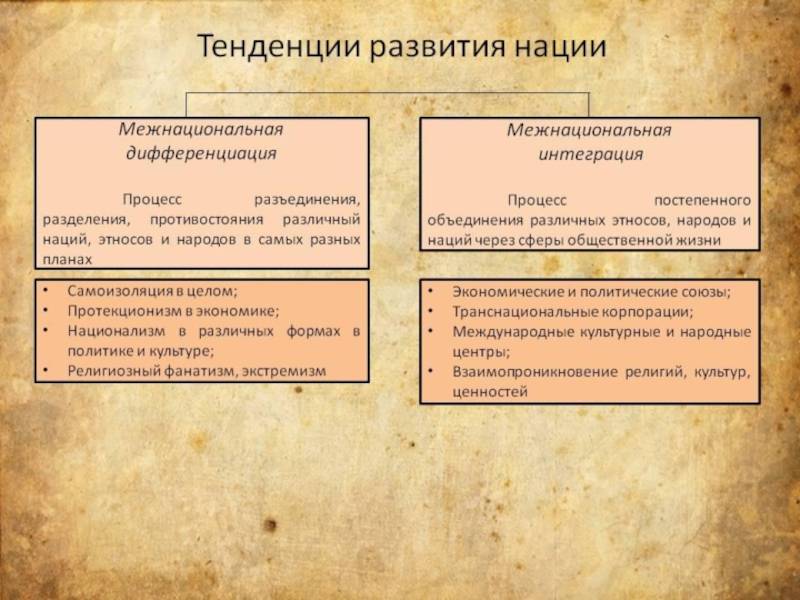 Тенденции развития нации

Межнациональная дифференциация

Процесс разъединения, разделения, противостояния различный наций, этносов и народов в самых разных планах

• Самоизоляция в целом;
• Протекционизм в экономике;
• Национализм в различных формах в политике и культуре;
• Религиозный фанатизм, экстремизм

Межнациональная интеграция

Процесс постепенного объединения различных этносов, народов и наций через сферы общественной жизни

• Экономические и политические союзы;
• Транснациональные корпорации;
• Международные культурные и народные центры;
• Взаимопроникновение религий, культур, ценностей